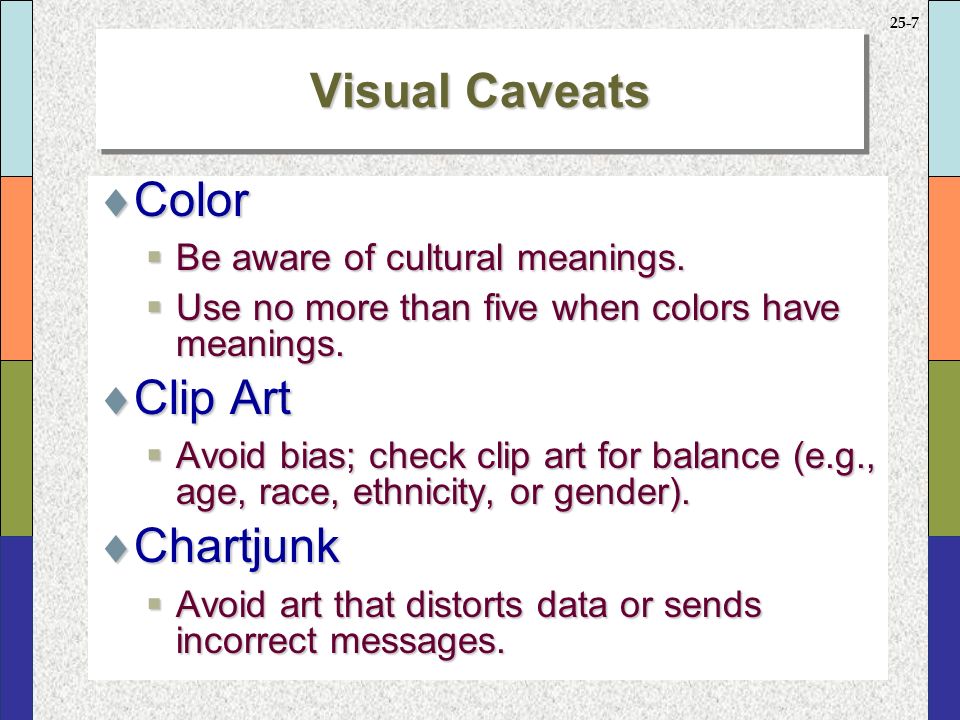 25-7

Visual Caveats

Color

Be aware of cultural meanings.

Use no more than five when colors have meanings.

Clip Art

Avoid bias; check clip art for balance (e.g., age, race, ethnicity, or gender).

Chartjunk

Avoid art that distorts data or sends incorrect messages.